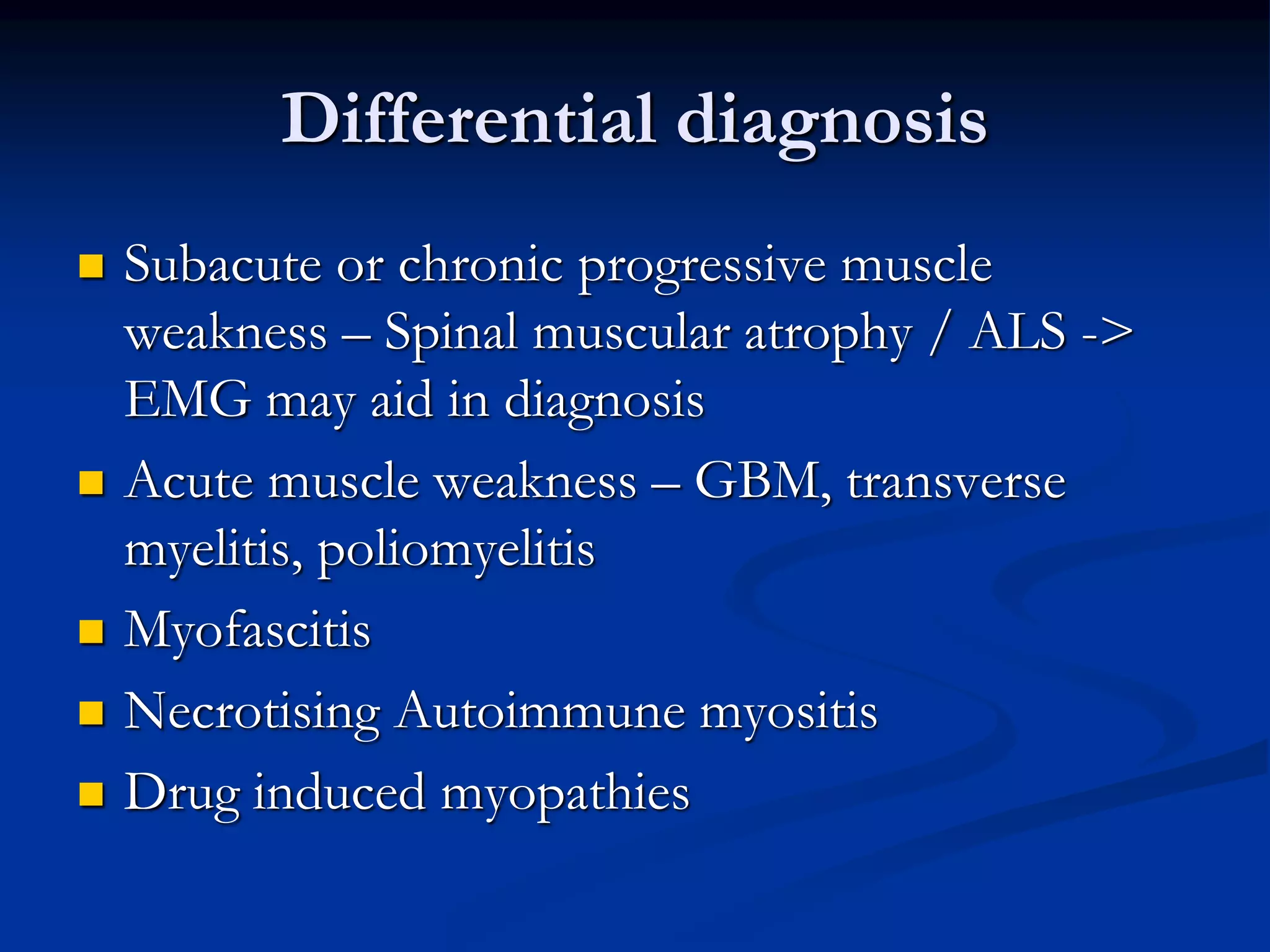 Differential diagnosis

- Subacute or chronic progressive muscle weakness – Spinal muscular atrophy / ALS -> EMG may aid in diagnosis
- Acute muscle weakness – GBM, transverse myelitis, poliomyelitis
- Myofascitis
- Necrotising Autoimmune myositis
- Drug induced myopathies